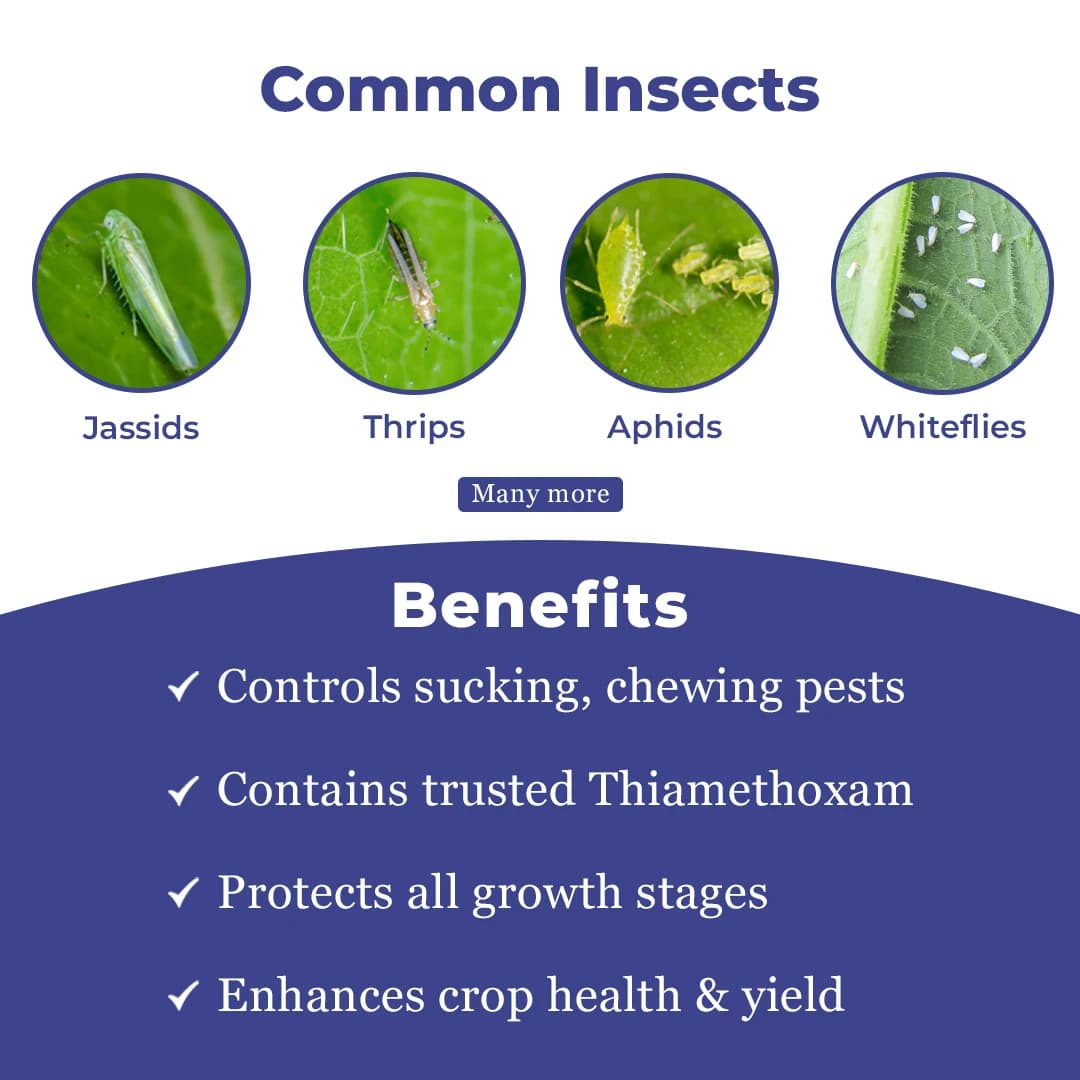 Common Insects

Jassids

Thrips

Aphids

Whiteflies

Many more

Benefits

✓ Controls sucking, chewing pests

✓ Contains trusted Thiamethoxam

✓ Protects all growth stages

✓ Enhances crop health & yield